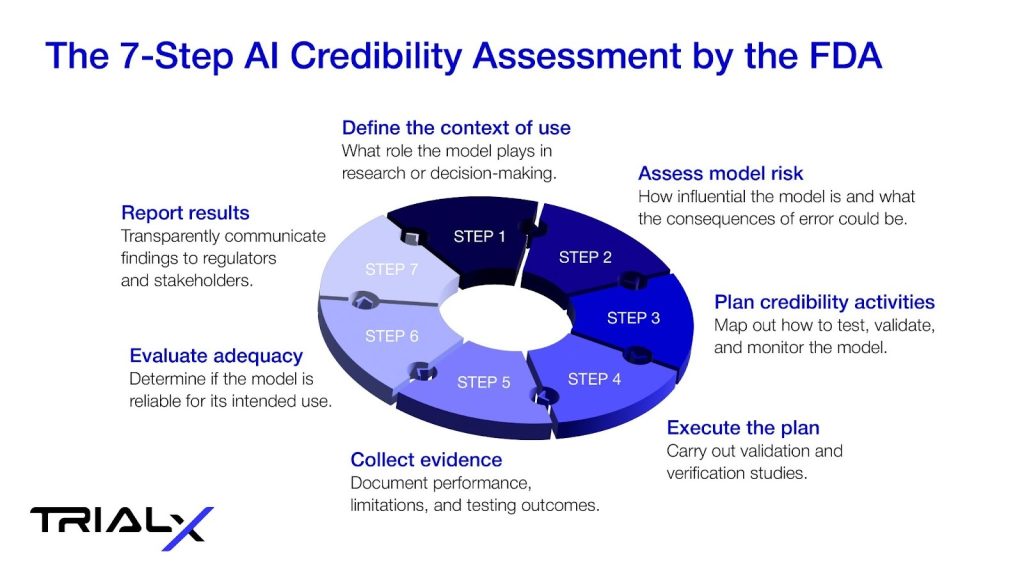 The 7-Step AI Credibility Assessment by the FDA

Define the context of use
What role the model plays in research or decision-making.

Assess model risk
How influential the model is and what the consequences of error could be.

Plan credibility activities
Map out how to test, validate, and monitor the model.

Execute the plan
Carry out validation and verification studies.

Collect evidence
Document performance, limitations, and testing outcomes.

Evaluate adequacy
Determine if the model is reliable for its intended use.

Report results
Transparently communicate findings to regulators and stakeholders.

STEP 1
STEP 2
STEP 3
STEP 4
STEP 5
STEP 6
STEP 7

TRIALX